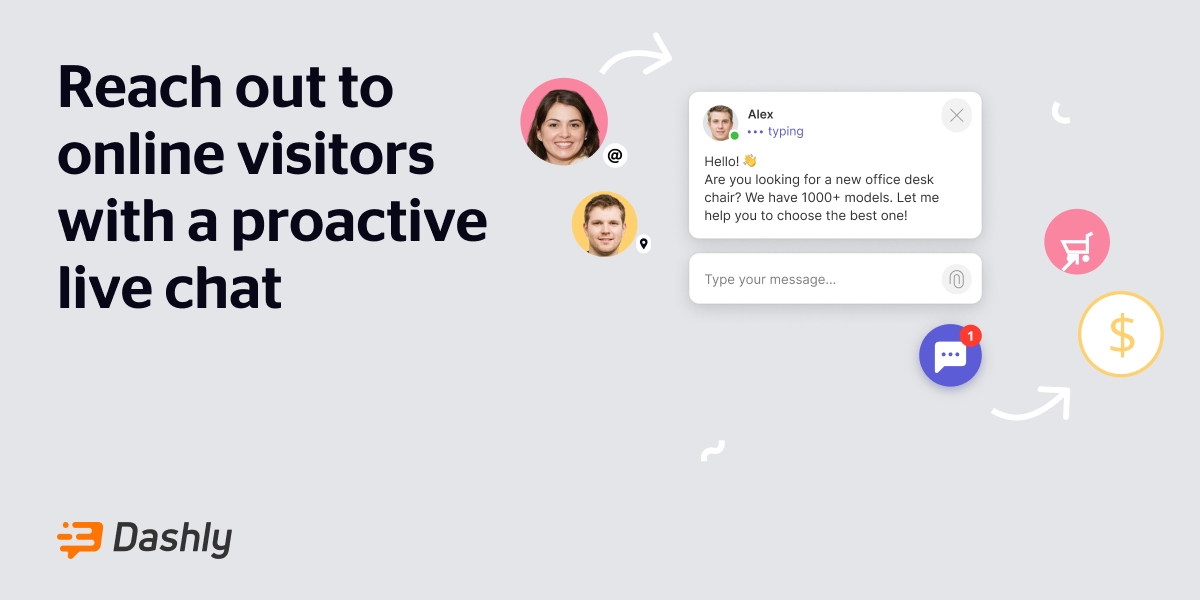 Reach out to online visitors with a proactive live chat

@

Alex
••• typing

Hello! 👋
Are you looking for a new office desk chair? We have 1000+ models. Let me help you to choose the best one!

Type your message...

1

$

Dashly